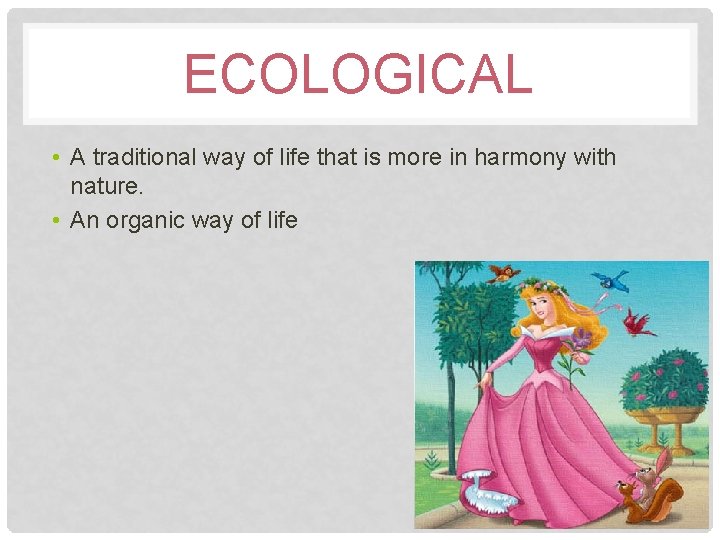 ECOLOGICAL

• A traditional way of life that is more in harmony with nature.
• An organic way of life